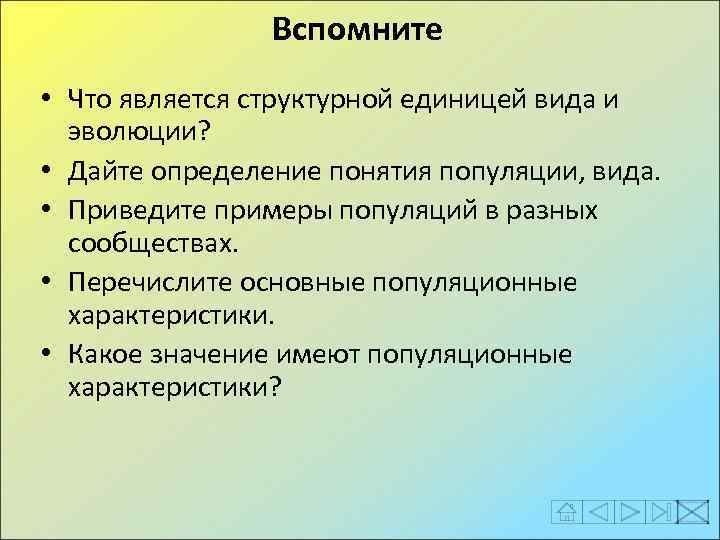 Вспомните

• Что является структурной единицей вида и эволюции?
• Дайте определение понятия популяции, вида.
• Приведите примеры популяций в разных сообществах.
• Перечислите основные популяционные характеристики.
• Какое значение имеют популяционные характеристики?